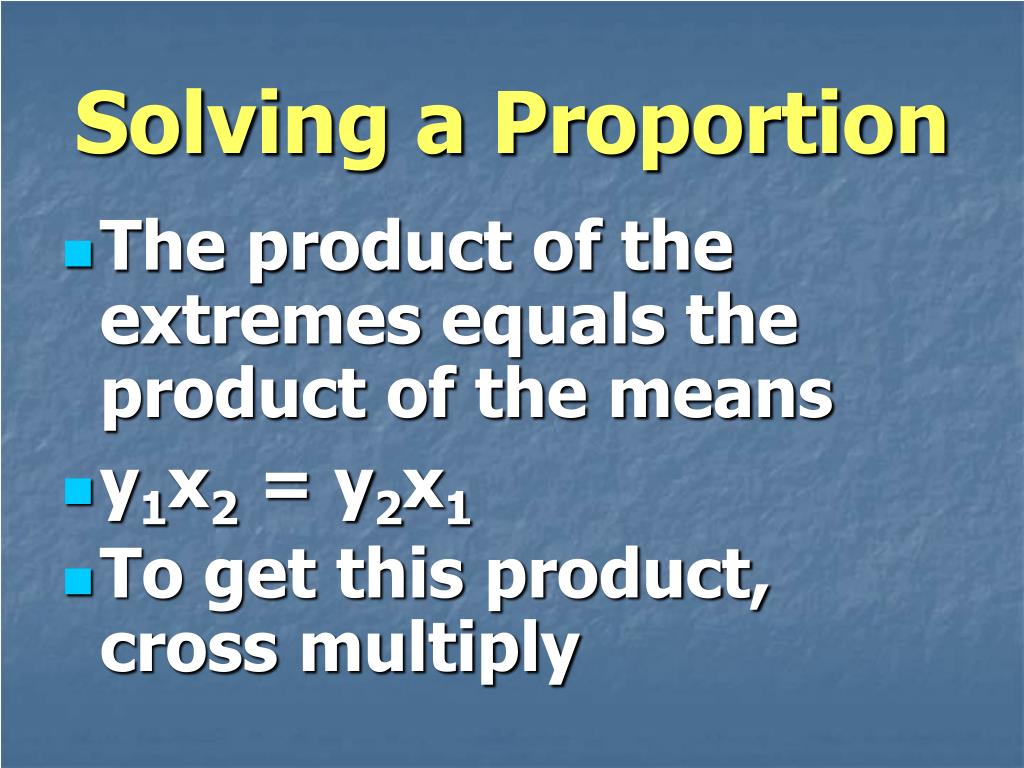 Solving a Proportion

The product of the extremes equals the product of the means

$y_1x_2 = y_2x_1$

To get this product, cross multiply